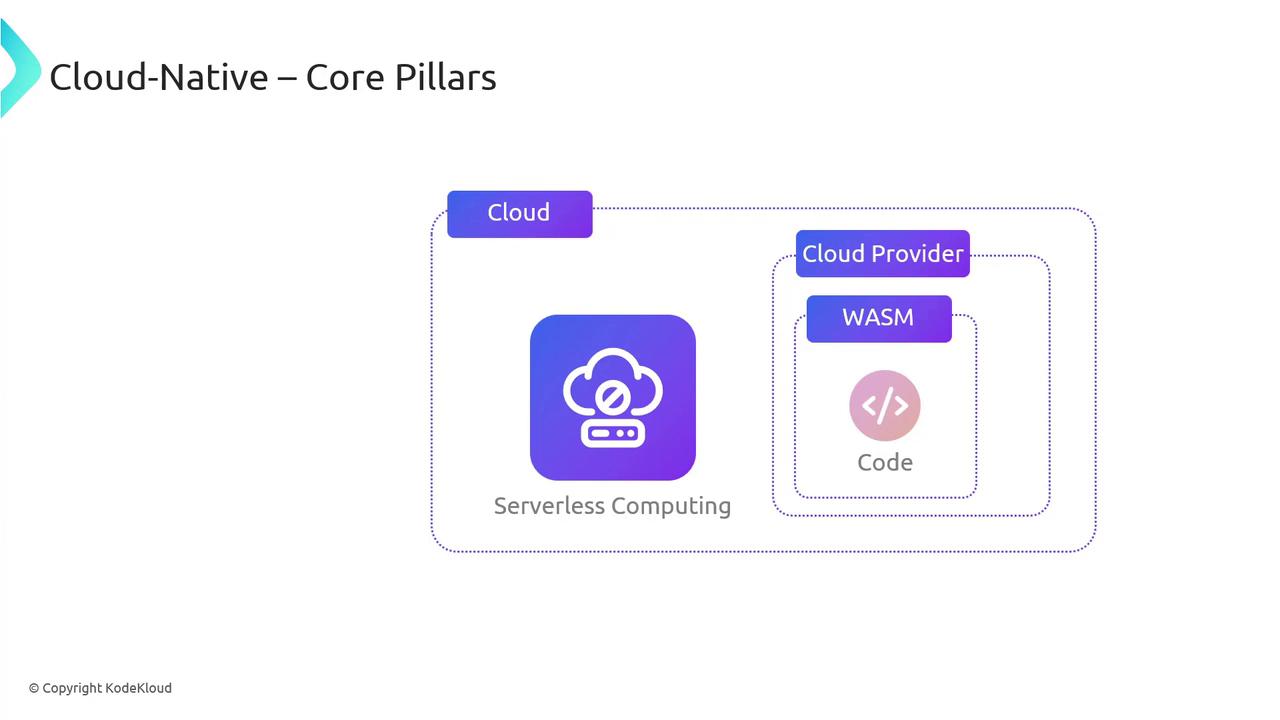 Cloud-Native – Core Pillars

Cloud

Serverless Computing

Cloud Provider

WASM

Code

© Copyright KodeKloud